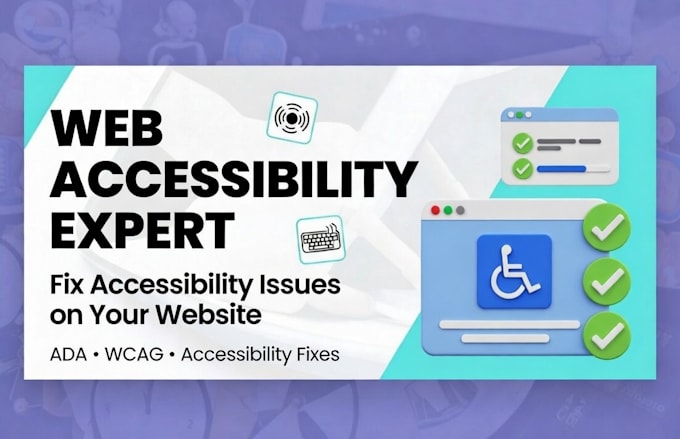 WEB ACCESSIBILITY EXPERT

Fix Accessibility Issues on Your Website

ADA • WCAG • Accessibility Fixes